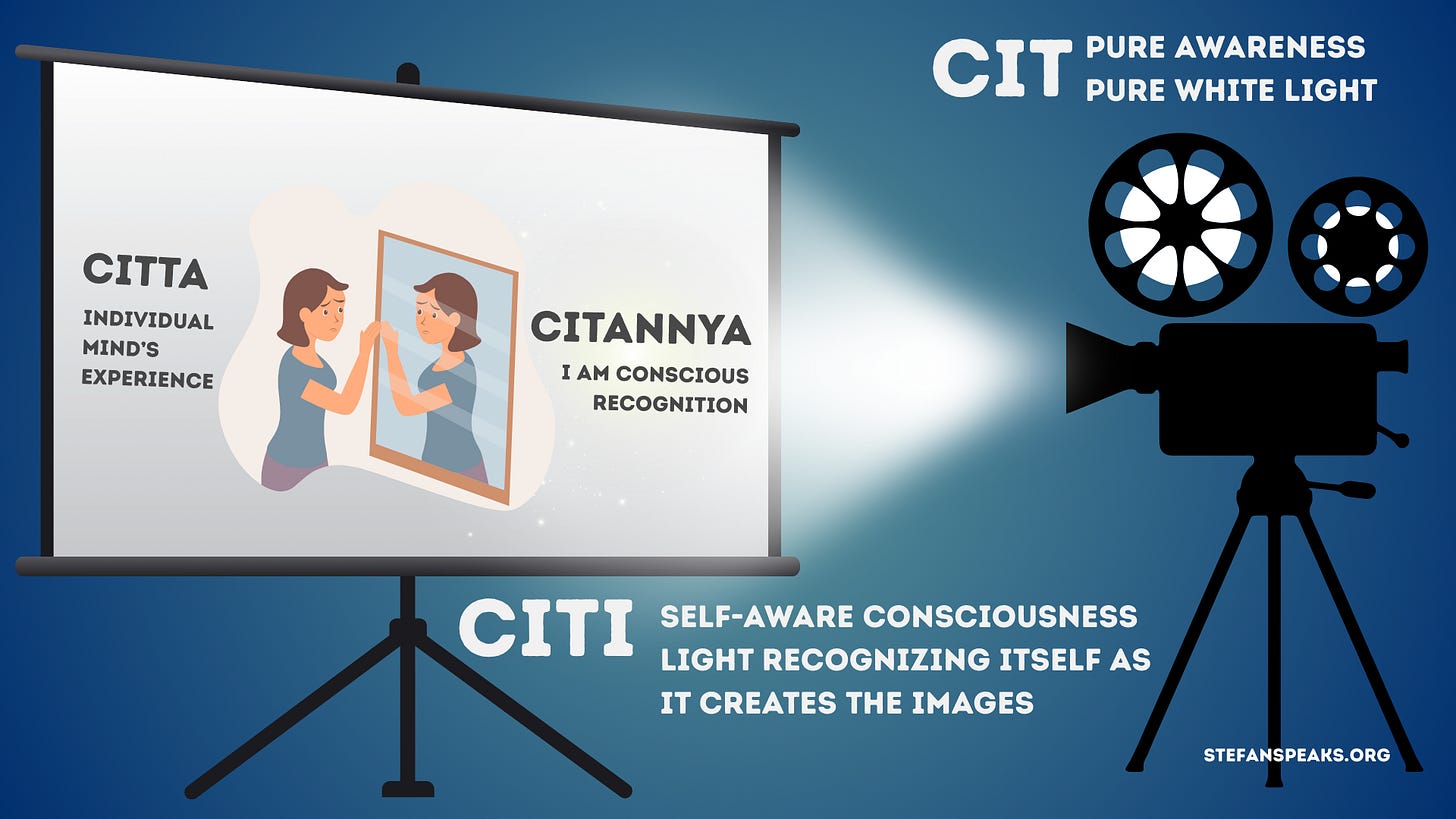 CIT PURE AWARENESS
PURE WHITE LIGHT

CITTA
INDIVIDUAL MIND'S EXPERIENCE

CITANNYA
I AM CONSCIOUS RECOGNITION

CITI SELF-AWARE CONSCIOUSNESS
LIGHT RECOGNIZING ITSELF AS IT CREATES THE IMAGES

STEFANSPEAKS.ORG